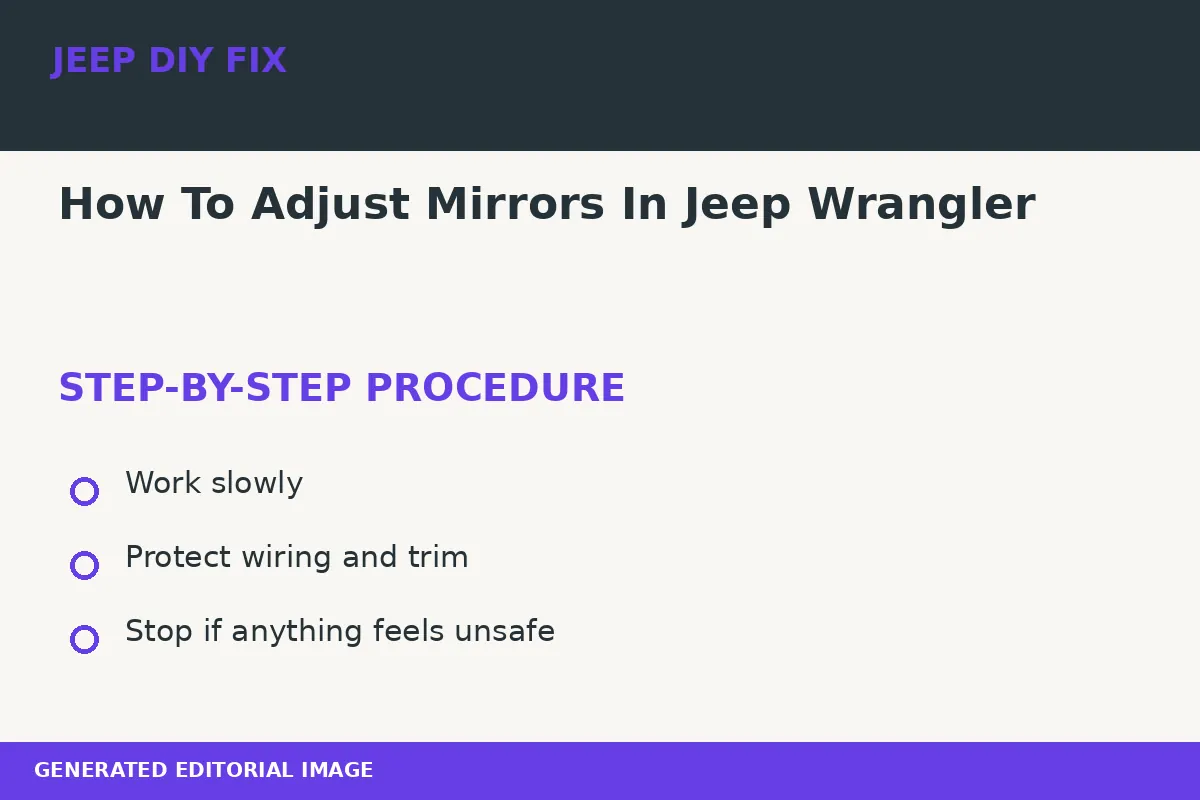 JEEP DIY FIX

How To Adjust Mirrors In Jeep Wrangler

STEP-BY-STEP PROCEDURE

Work slowly

Protect wiring and trim

Stop if anything feels unsafe

GENERATED EDITORIAL IMAGE